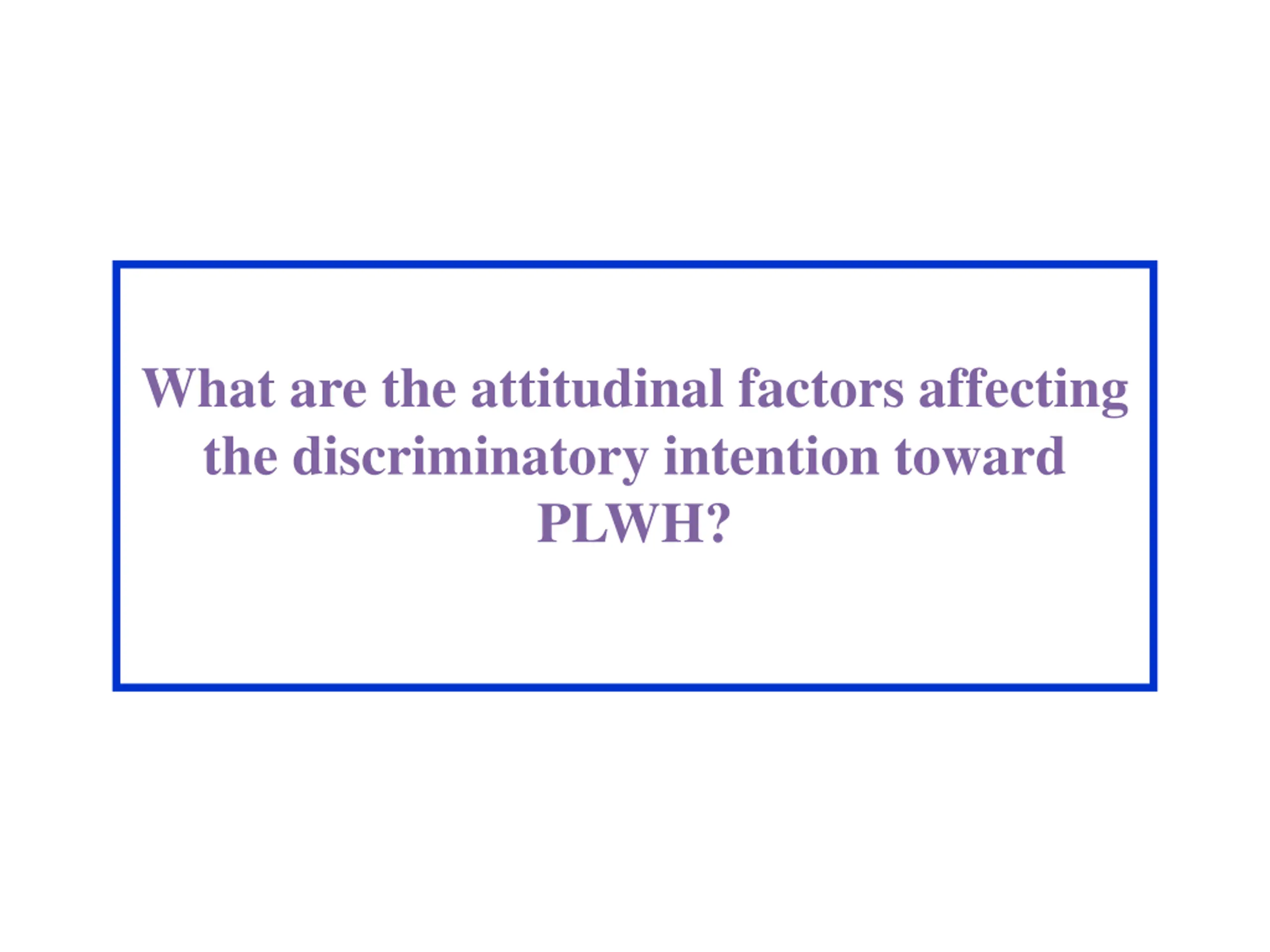 What are the attitudinal factors affecting the discriminatory intention toward PLWH?